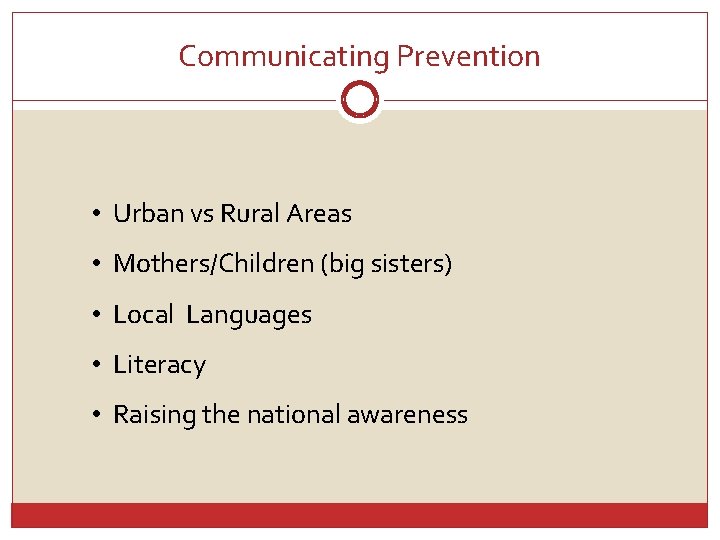 Communicating Prevention

• Urban vs Rural Areas
• Mothers/Children (big sisters)
• Local Languages
• Literacy
• Raising the national awareness